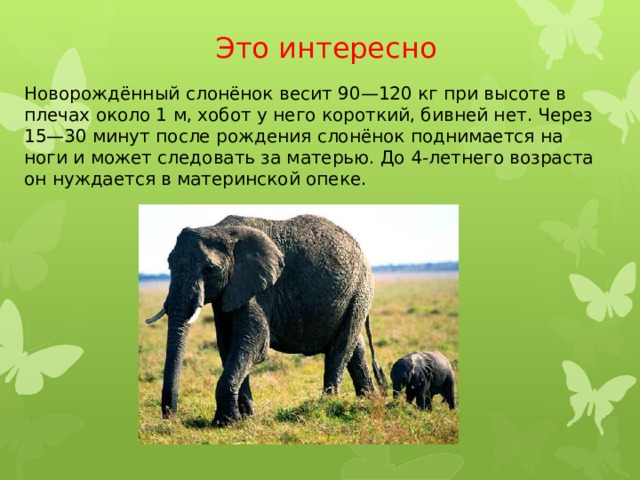 Это интересно

Новорождённый слонёнок весит 90—120 кг при высоте в плечах около 1 м, хобот у него короткий, бивней нет. Через 15—30 минут после рождения слонёнок поднимается на ноги и может следовать за матерью. До 4-летнего возраста он нуждается в материнской опеке.